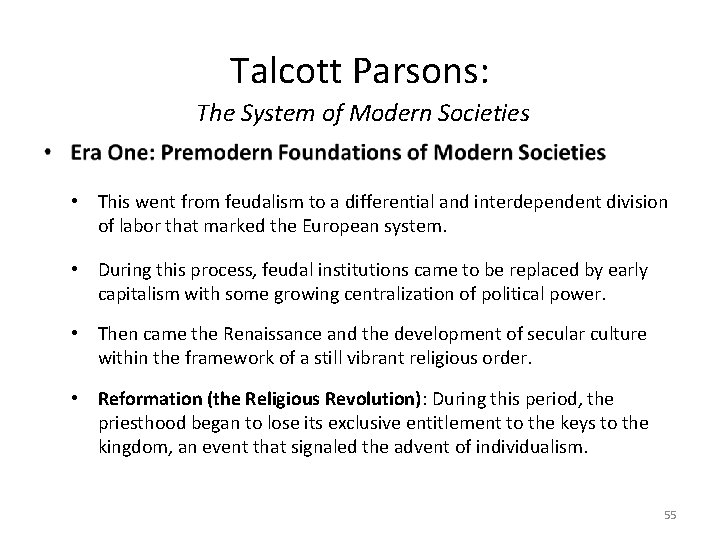 Talcott Parsons:
The System of Modern Societies

• Era One: Premodern Foundations of Modern Societies

• This went from feudalism to a differential and interdependent division of labor that marked the European system.

• During this process, feudal institutions came to be replaced by early capitalism with some growing centralization of political power.

• Then came the Renaissance and the development of secular culture within the framework of a still vibrant religious order.

• Reformation (the Religious Revolution): During this period, the priesthood began to lose its exclusive entitlement to the keys to the kingdom, an event that signaled the advent of individualism.

55